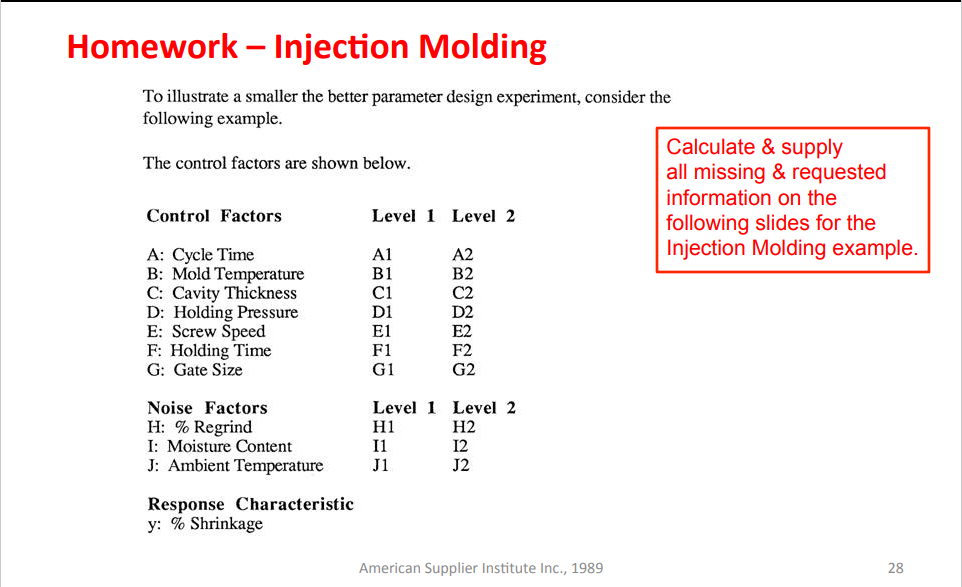 Homework – Injection Molding

To illustrate a smaller the better parameter design experiment, consider the following example.

The control factors are shown below.

Calculate & supply all missing & requested information on the following slides for the Injection Molding example.

| Control Factors | Level 1 | Level 2 |
|---|---|---|
| A: Cycle Time | A1 | A2 |
| B: Mold Temperature | B1 | B2 |
| C: Cavity Thickness | C1 | C2 |
| D: Holding Pressure | D1 | D2 |
| E: Screw Speed | E1 | E2 |
| F: Holding Time | F1 | F2 |
| G: Gate Size | G1 | G2 |

| Noise Factors | Level 1 | Level 2 |
|---|---|---|
| H: % Regrind | H1 | H2 |
| I: Moisture Content | I1 | I2 |
| J: Ambient Temperature | J1 | J2 |

Response Characteristic
y: % Shrinkage

American Supplier Institute Inc., 1989

28